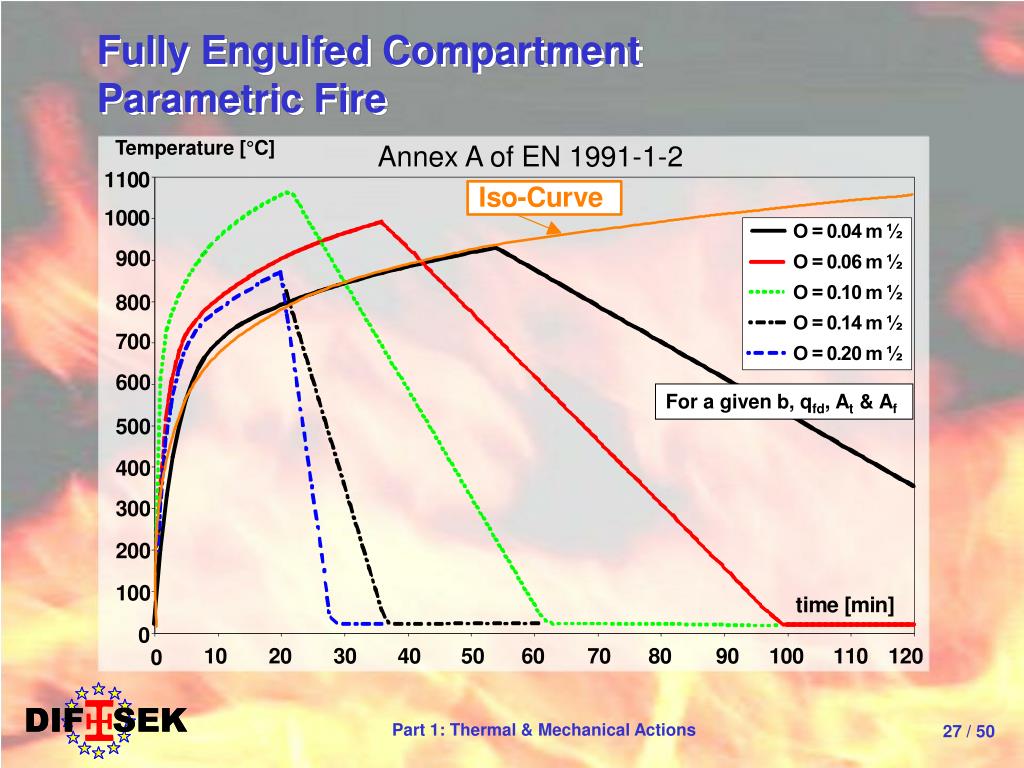 Fully Engulfed Compartment Parametric Fire

Temperature [°C]

Annex A of EN 1991-1-2

Iso-Curve

1100
1000
900
800
700
600
500
400
300
200
100
0

O = 0.04 m ½
O = 0.06 m ½
O = 0.10 m ½
O = 0.14 m ½
O = 0.20 m ½

For a given b, $q_{fd}$, $A_t$ & $A_f$

time [min]

0 10 20 30 40 50 60 70 80 90 100 110 120

DIFISEK

Part 1: Thermal & Mechanical Actions

27 / 50